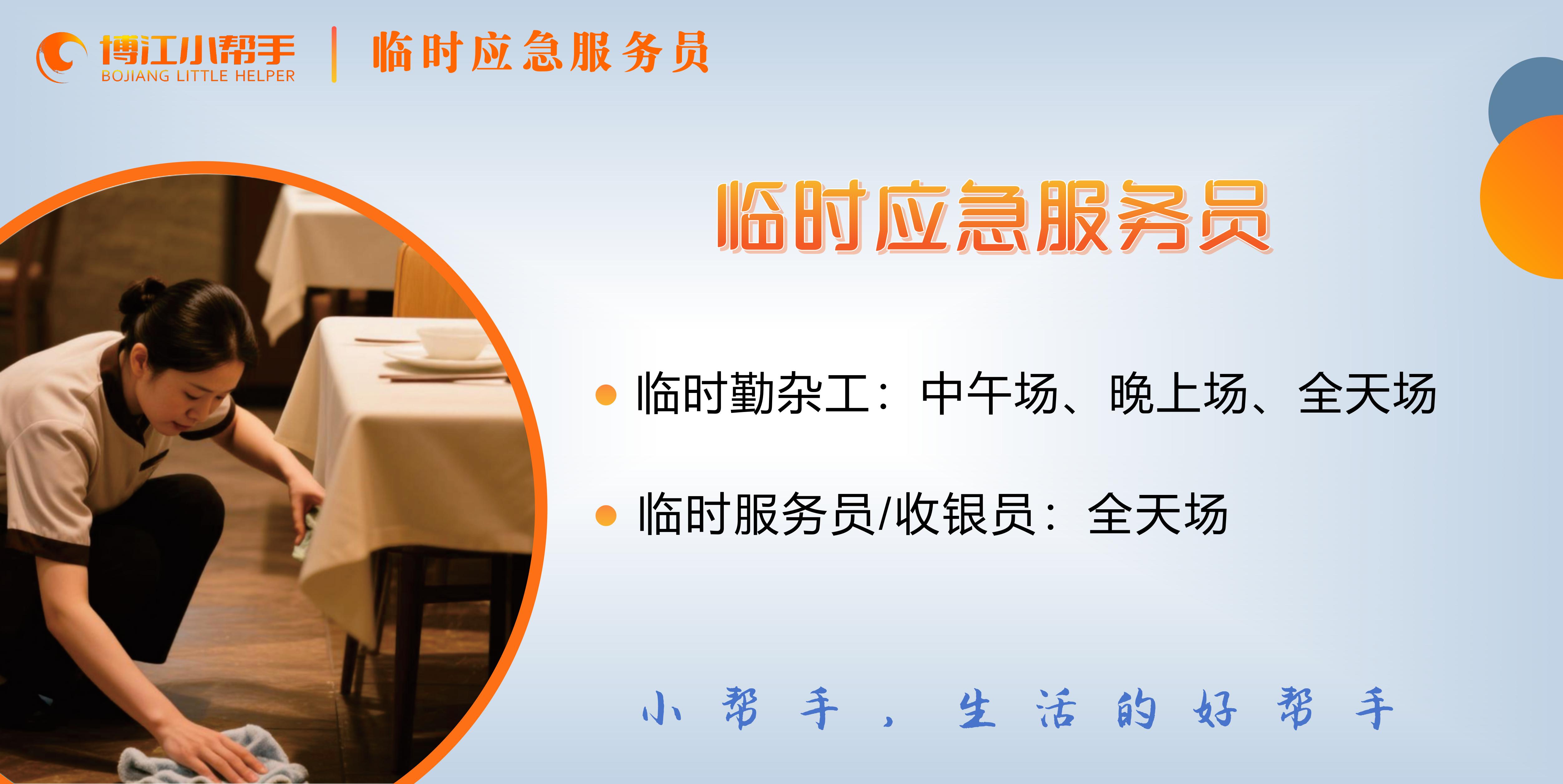 博江小帮手
BOJIANG LITTLE HELPER
临时应急服务员

临时应急服务员

临时勤杂工：中午场、晚上场、全天场

临时服务员/收银员：全天场

小帮手，生活的好帮手